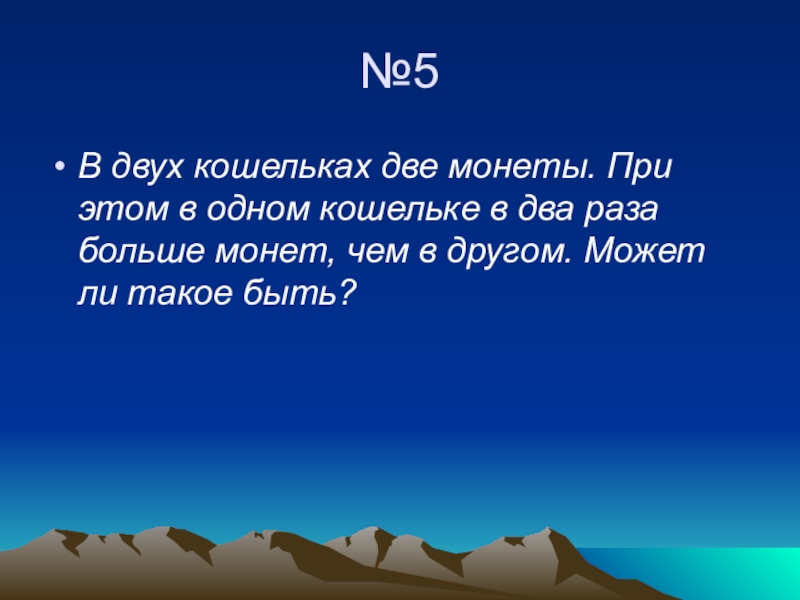 №5

• В двух кошельках две монеты. При этом в одном кошельке в два раза больше монет, чем в другом. Может ли такое быть?